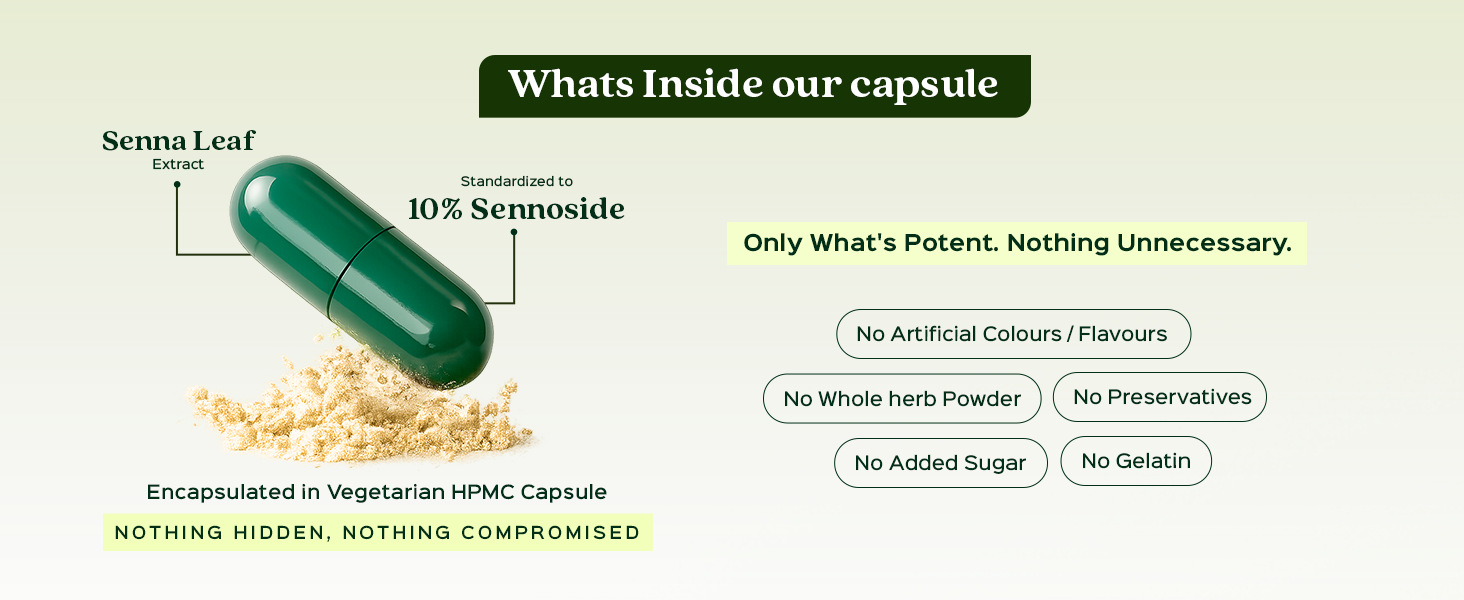 Whats Inside our capsule

Senna Leaf
Extract

Standardized to
10% Sennoside

Encapsulated in Vegetarian HPMC Capsule

NOTHING HIDDEN, NOTHING COMPROMISED

Only What's Potent. Nothing Unnecessary.

No Artificial Colours / Flavours

No Whole herb Powder

No Preservatives

No Added Sugar

No Gelatin